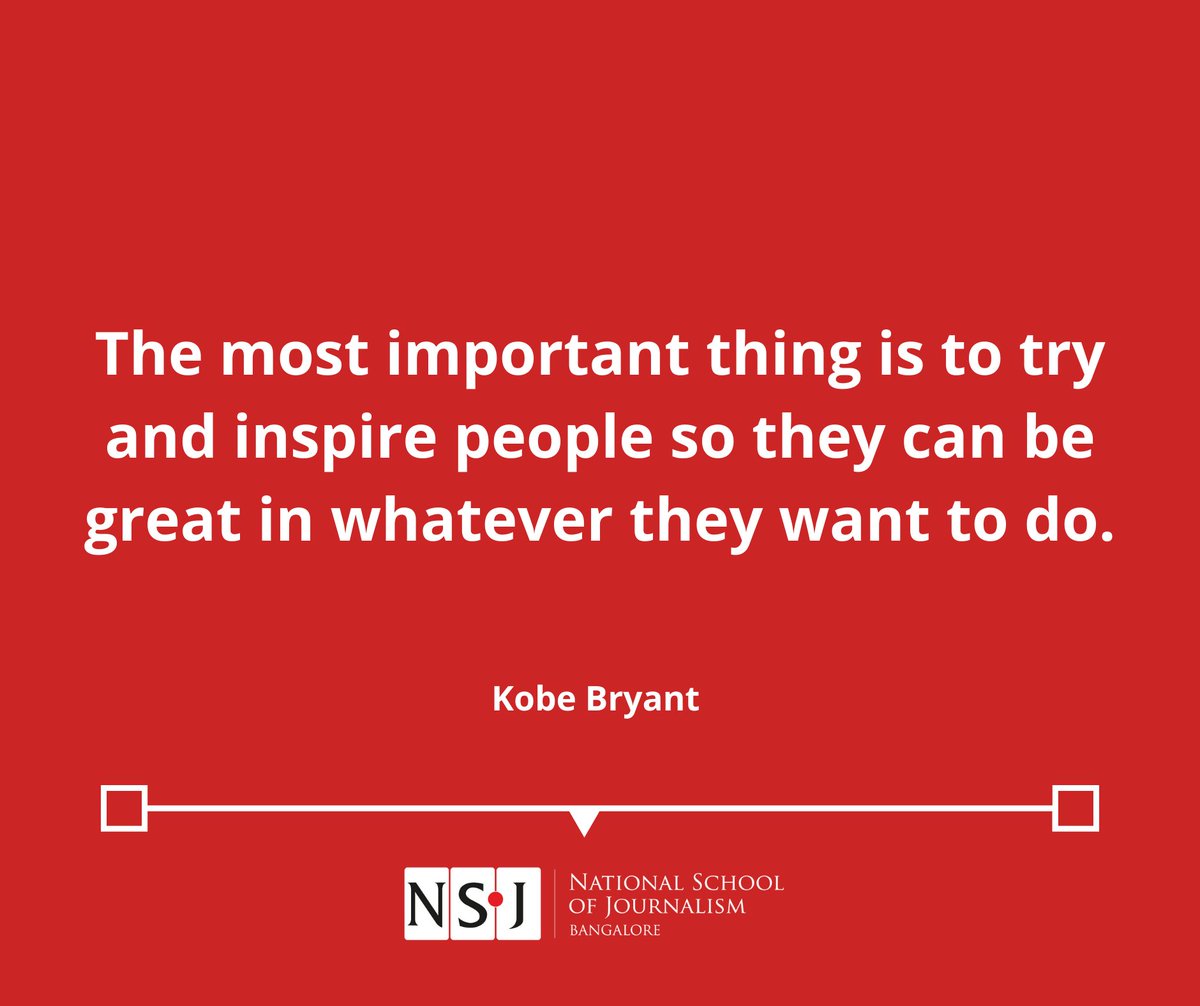 The most important thing is to try and inspire people so they can be great in whatever they want to do.

Kobe Bryant

NS·J

NATIONAL SCHOOL OF JOURNALISM
BANGALORE